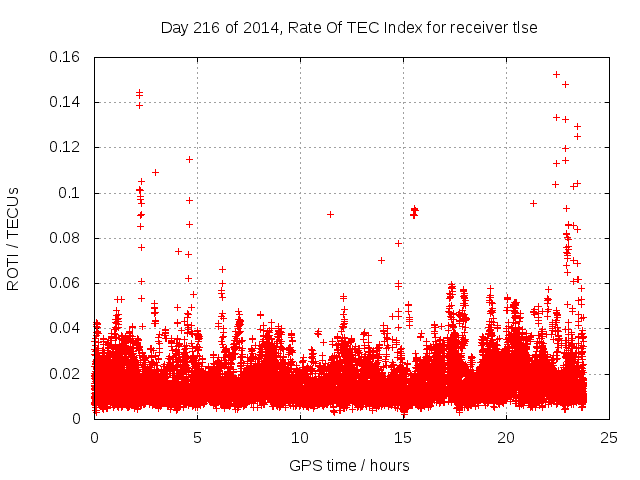 Day 216 of 2014, Rate Of TEC Index for receiver tlse

ROTI / TECUs

0.16
0.14
0.12
0.1
0.08
0.06
0.04
0.02
0

0
5
10
15
20
25

GPS time / hours